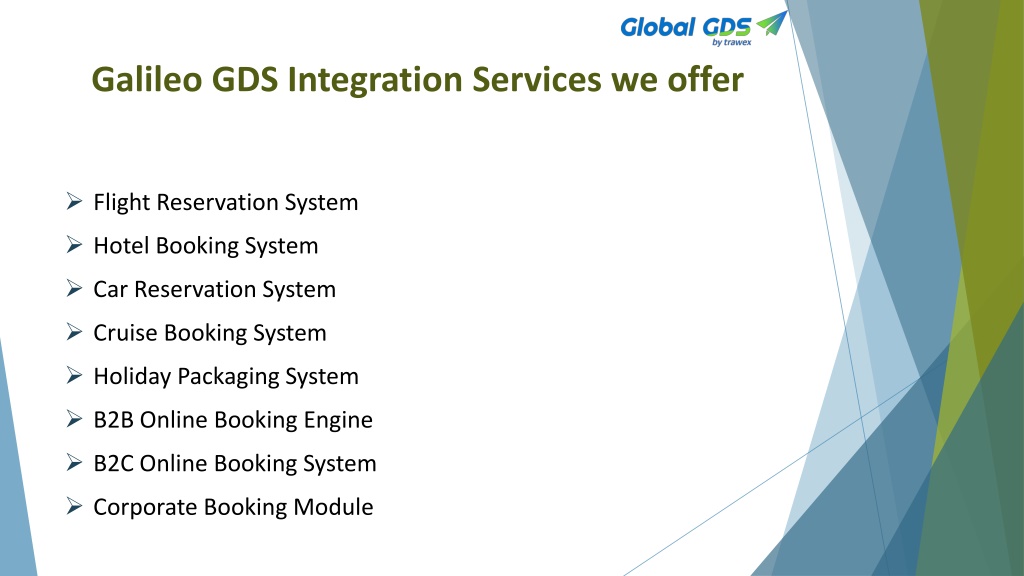 Global GDS
by trawex

Galileo GDS Integration Services we offer

➢ Flight Reservation System
➢ Hotel Booking System
➢ Car Reservation System
➢ Cruise Booking System
➢ Holiday Packaging System
➢ B2B Online Booking Engine
➢ B2C Online Booking System
➢ Corporate Booking Module